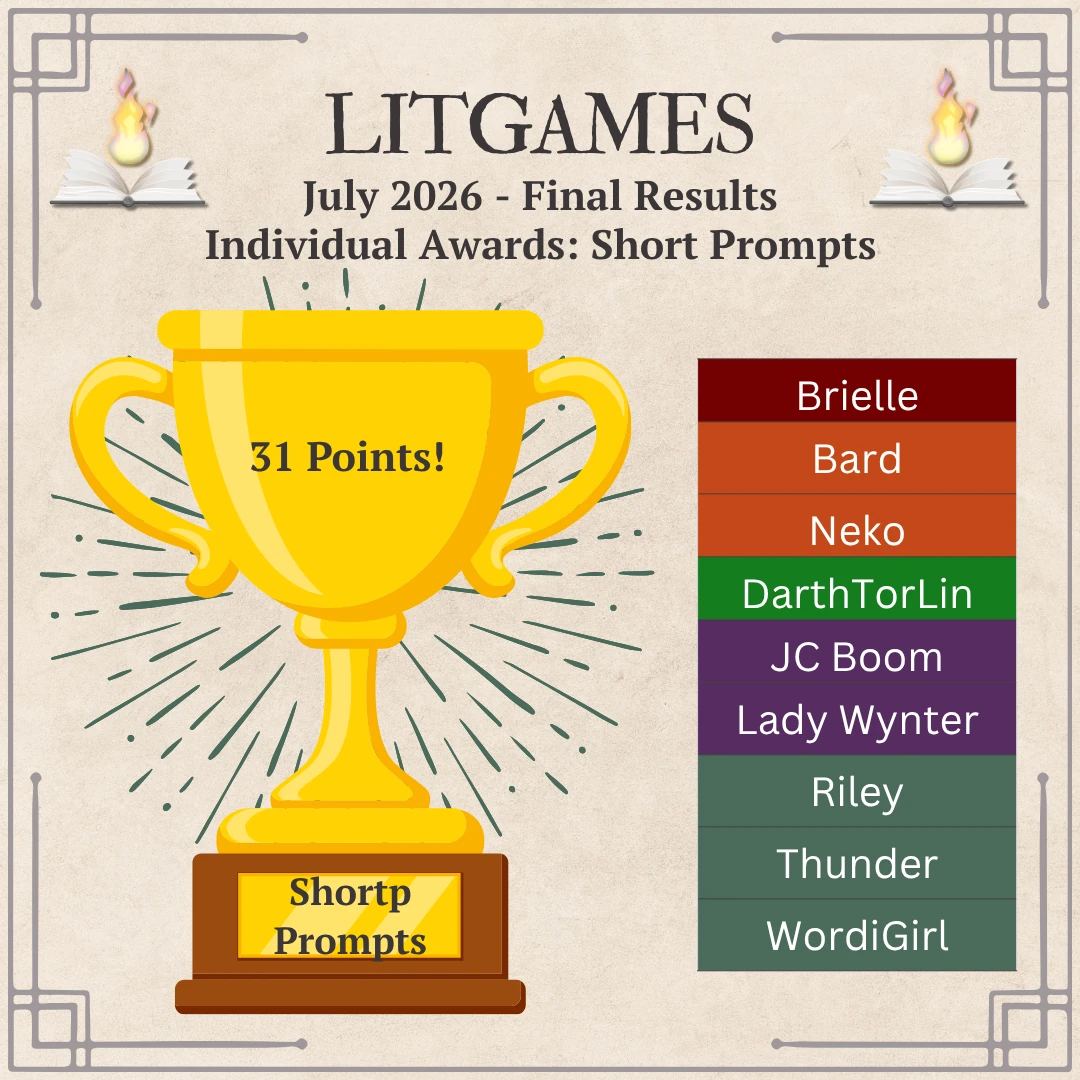 LITGAMES
July 2026 - Final Results
Individual Awards: Short Prompts

31 Points!

Shortp
Prompts

Brielle
Bard
Neko
DarthTorLin
JC Boom
Lady Wynter
Riley
Thunder
WordiGirl